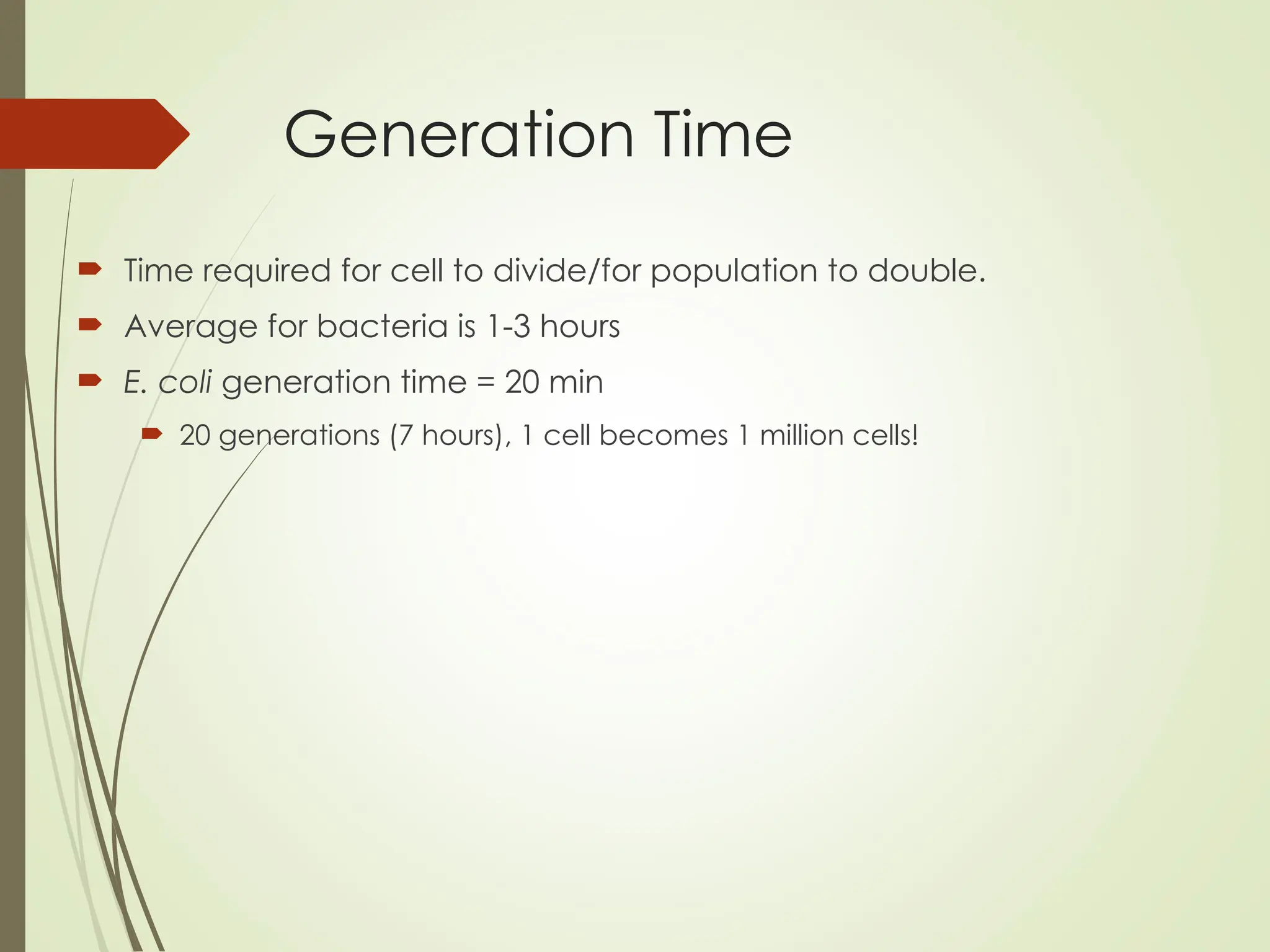 Generation Time

Time required for cell to divide/for population to double.

Average for bacteria is 1-3 hours

E. coli generation time = 20 min

20 generations (7 hours), 1 cell becomes 1 million cells!